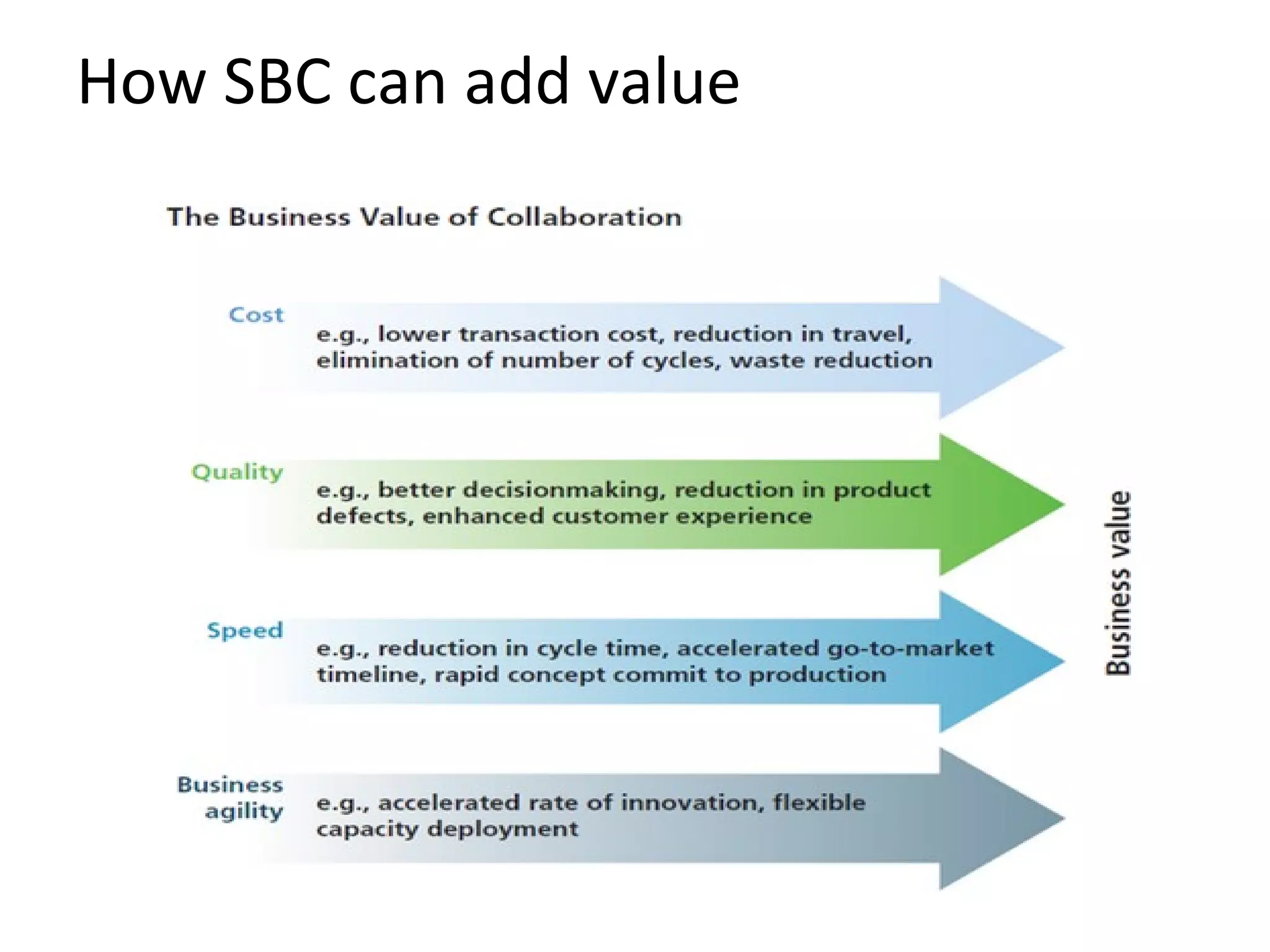 How SBC can add value

The Business Value of Collaboration

Cost
e.g., lower transaction cost, reduction in travel, elimination of number of cycles, waste reduction

Quality
e.g., better decisionmaking, reduction in product defects, enhanced customer experience

Speed
e.g., reduction in cycle time, accelerated go-to-market timeline, rapid concept commit to production

Business agility
e.g., accelerated rate of innovation, flexible capacity deployment

Business value